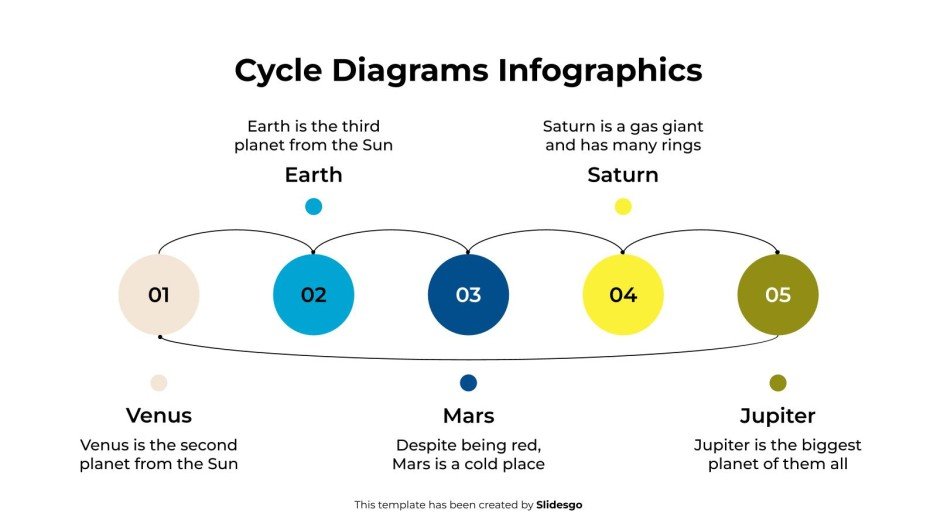 Cycle Diagrams Infographics

Earth is the third planet from the Sun

Earth

Saturn is a gas giant and has many rings

Saturn

01

02

03

04

05

Venus

Venus is the second planet from the Sun

Mars

Despite being red, Mars is a cold place

Jupiter

Jupiter is the biggest planet of them all

This template has been created by Slidesgo